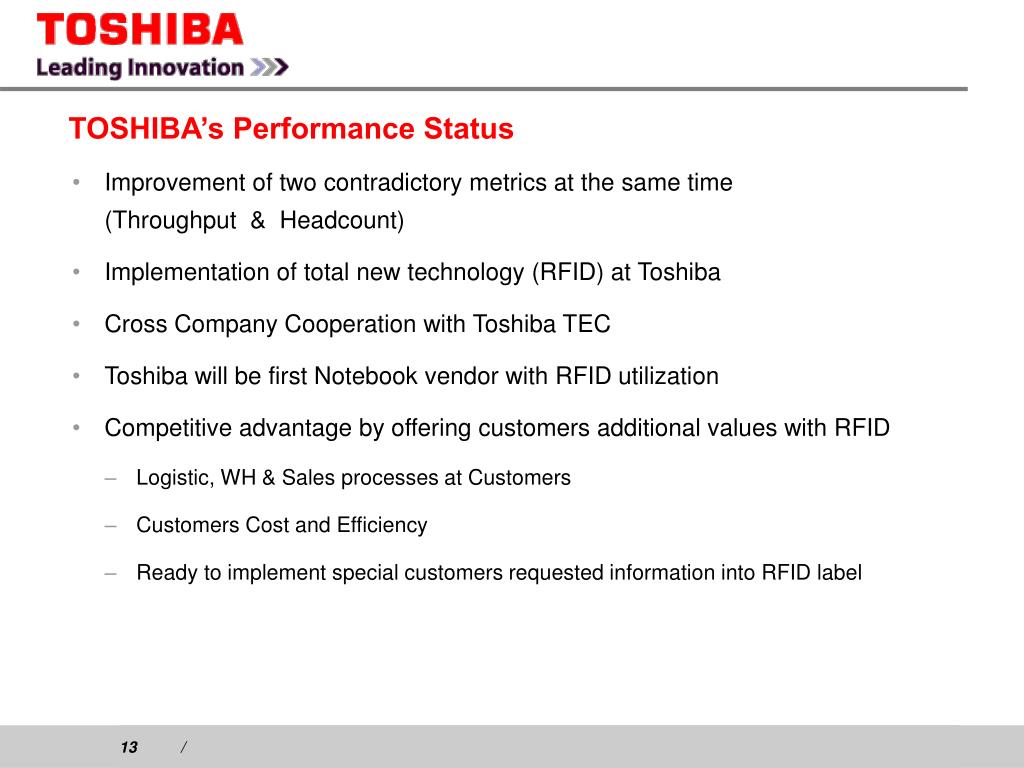 TOSHIBA
Leading Innovation >>>

TOSHIBA's Performance Status

• Improvement of two contradictory metrics at the same time (Throughput & Headcount)

• Implementation of total new technology (RFID) at Toshiba

• Cross Company Cooperation with Toshiba TEC

• Toshiba will be first Notebook vendor with RFID utilization

• Competitive advantage by offering customers additional values with RFID

– Logistic, WH & Sales processes at Customers

– Customers Cost and Efficiency

– Ready to implement special customers requested information into RFID label

13 /